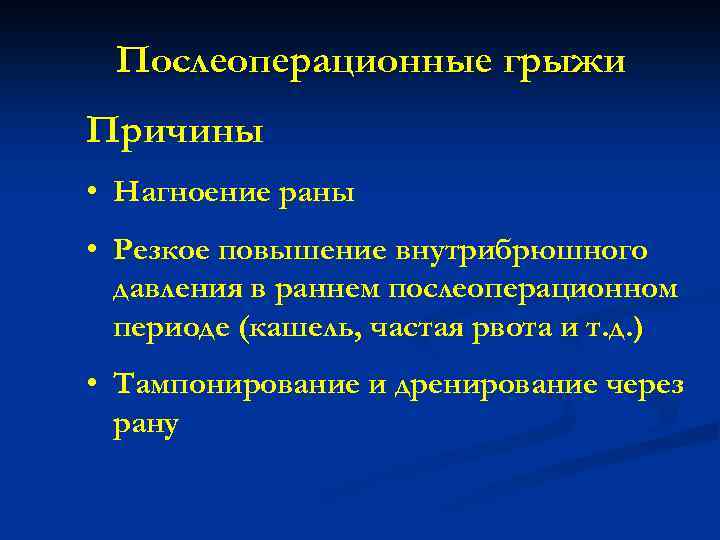 Послеоперационные грыжи

Причины

• Нагноение раны

• Резкое повышение внутрибрюшного давления в раннем послеоперационном периоде (кашель, частая рвота и т.д.)

• Тампонирование и дренирование через рану